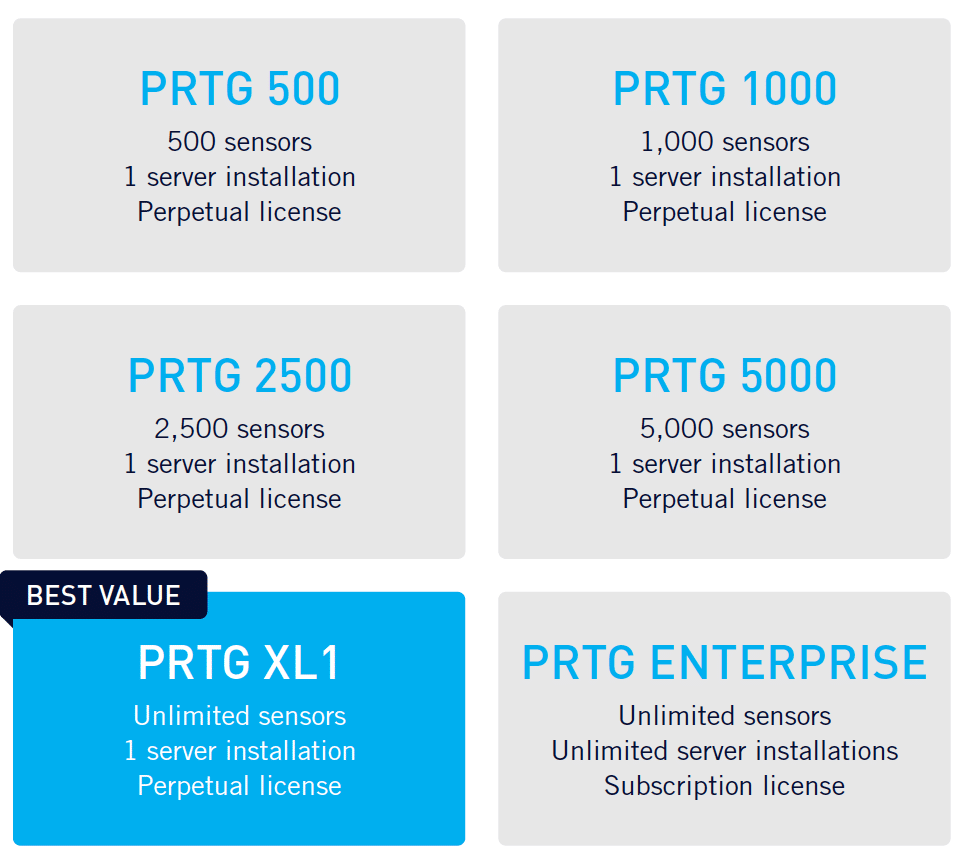 PRTG 500
500 sensors
1 server installation
Perpetual license

PRTG 1000
1,000 sensors
1 server installation
Perpetual license

PRTG 2500
2,500 sensors
1 server installation
Perpetual license

PRTG 5000
5,000 sensors
1 server installation
Perpetual license

BEST VALUE

PRTG XL1
Unlimited sensors
1 server installation
Perpetual license

PRTG ENTERPRISE
Unlimited sensors
Unlimited server installations
Subscription license